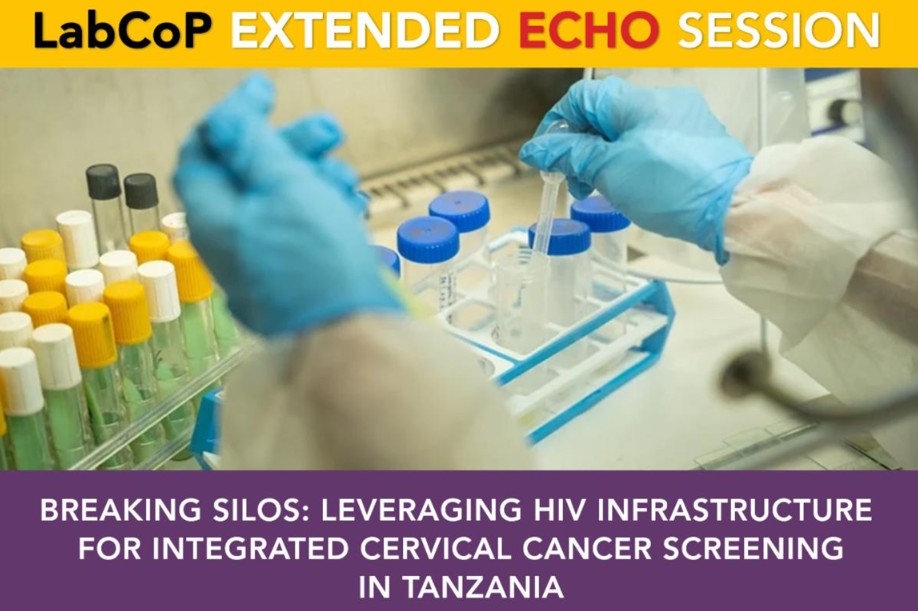 LabCoP EXTENDED ECHO SESSION

BREAKING SILOS: LEVERAGING HIV INFRASTRUCTURE FOR INTEGRATED CERVICAL CANCER SCREENING IN TANZANIA